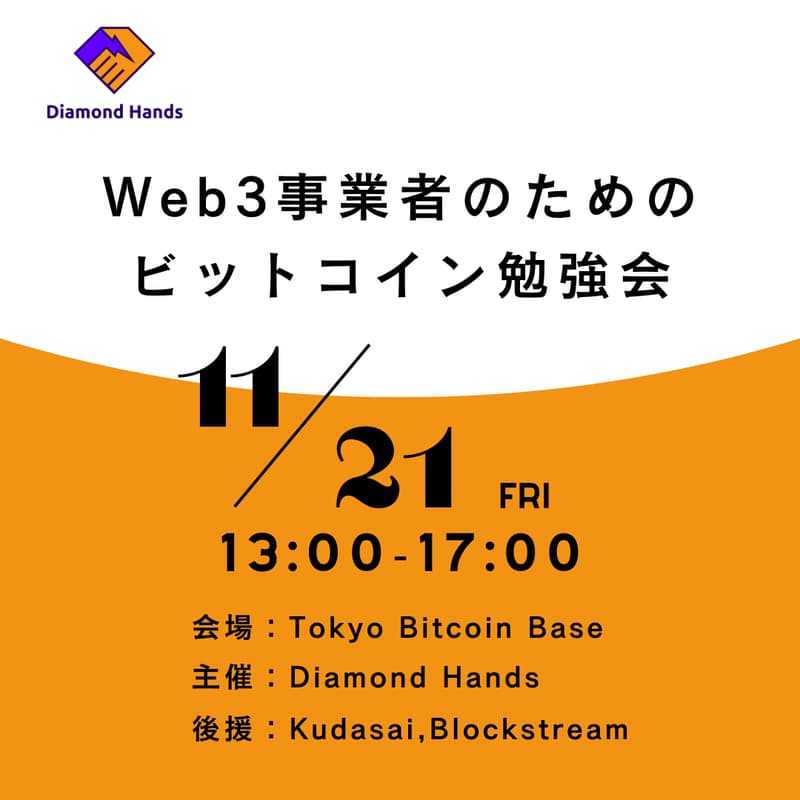 Diamond Hands

Web3事業者のための
ビットコイン勉強会

11/21 FRI

13:00-17:00

会場：Tokyo Bitcoin Base
主催：Diamond Hands
後援：Kudasai,Blockstream